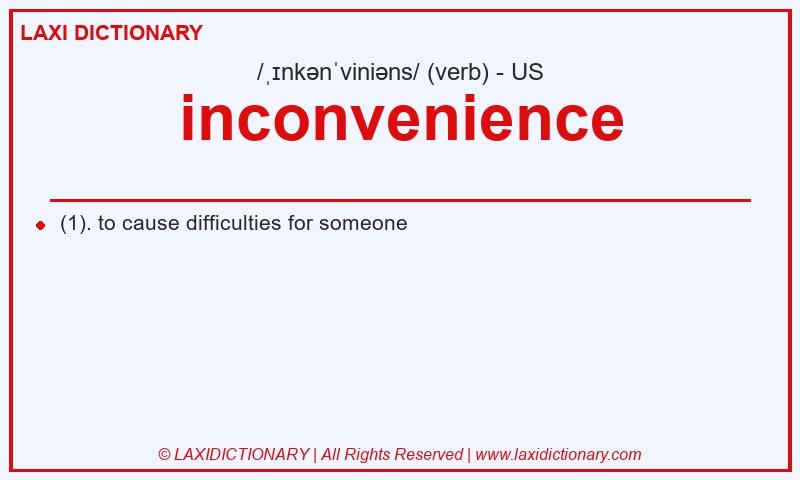 LAXI DICTIONARY

/ˌɪnkənˈviniəns/ (verb) - US

inconvenience

(1). to cause difficulties for someone

© LAXIDICTIONARY | All Rights Reserved | www.laxidictionary.com